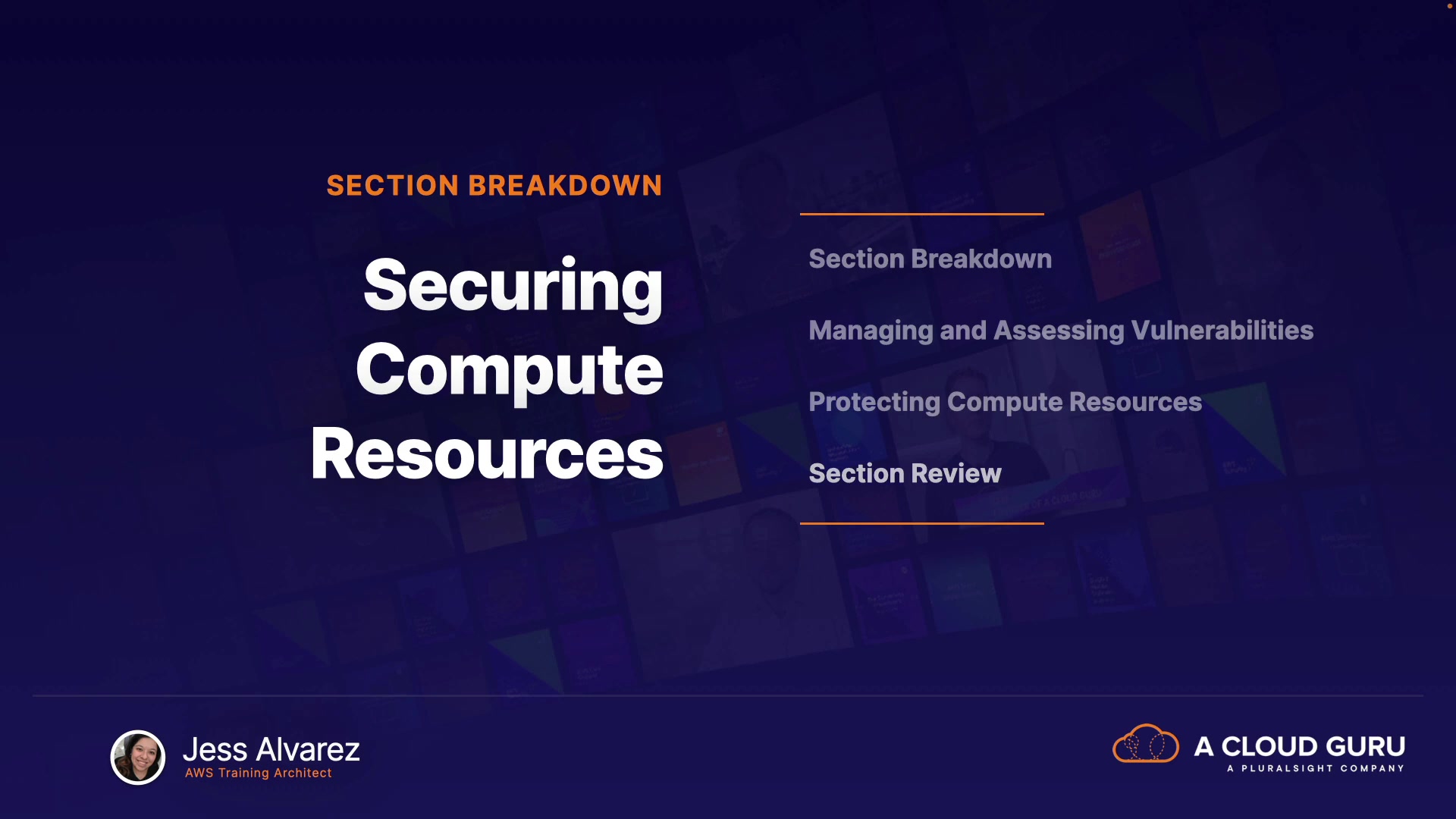 SECTION BREAKDOWN

Securing Compute Resources

Section Breakdown

Managing and Assessing Vulnerabilities

Protecting Compute Resources

Section Review

Jess Alvarez
AWS Training Architect

A CLOUD GURU
A PLURALSIGHT COMPANY